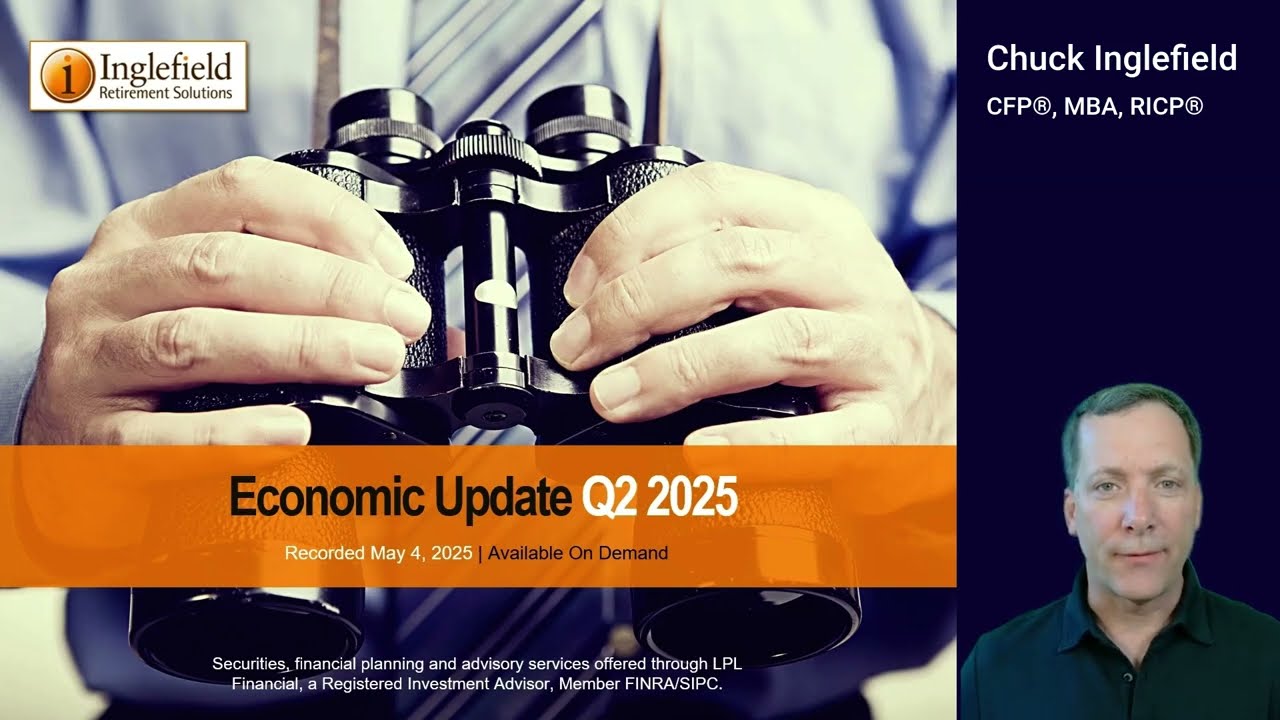 i Inglefield
Retirement Solutions

Chuck Inglefield
CFP®, MBA, RICP®

Economic Update Q2 2025

Recorded May 4, 2025 | Available On Demand

Securities, financial planning and advisory services offered through LPL Financial, a Registered Investment Advisor, Member FINRA/SIPC.